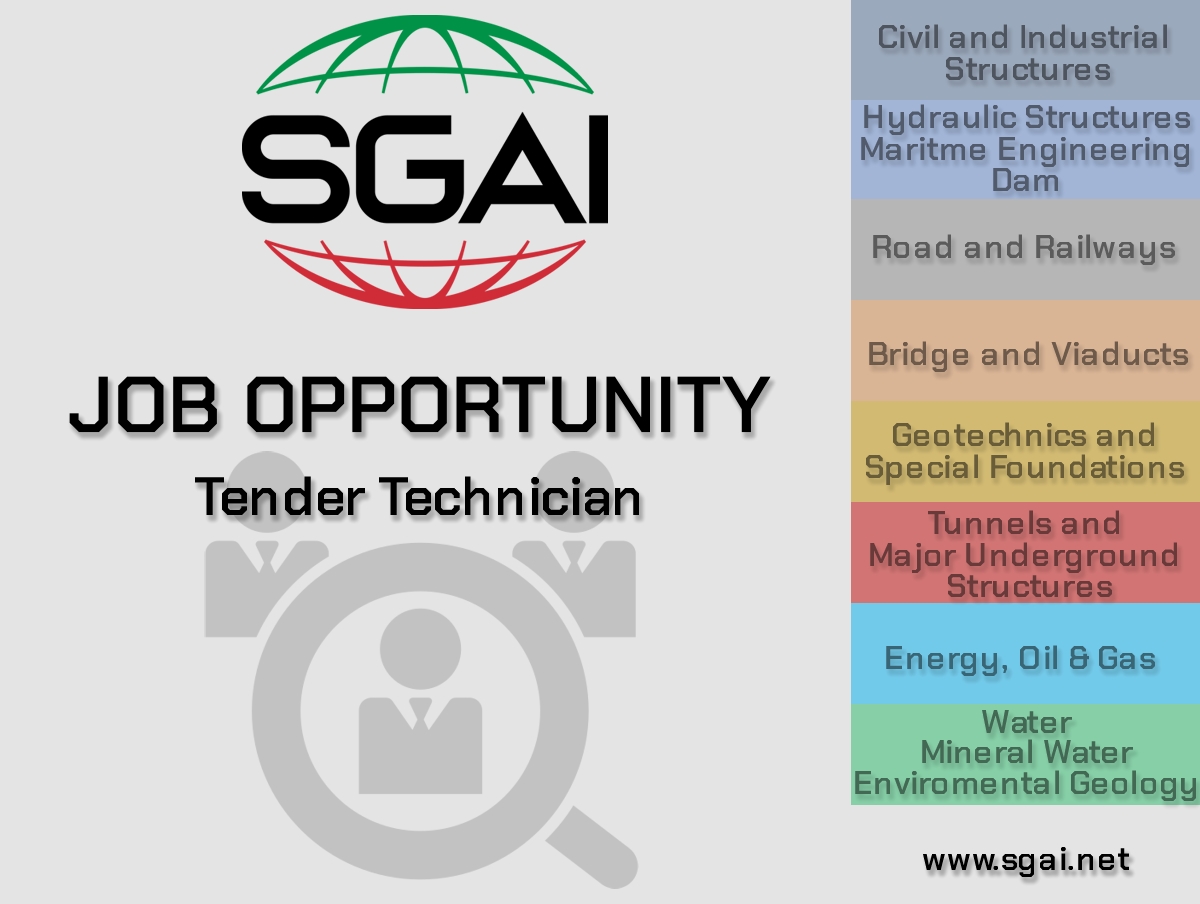 SGAI

JOB OPPORTUNITY

Tender Technician

Civil and Industrial Structures

Hydraulic Structures
Maritme Engineering
Dam

Road and Railways

Bridge and Viaducts

Geotechnics and Special Foundations

Tunnels and Major Underground Structures

Energy, Oil & Gas

Water
Mineral Water
Enviromental Geology

www.sgai.net